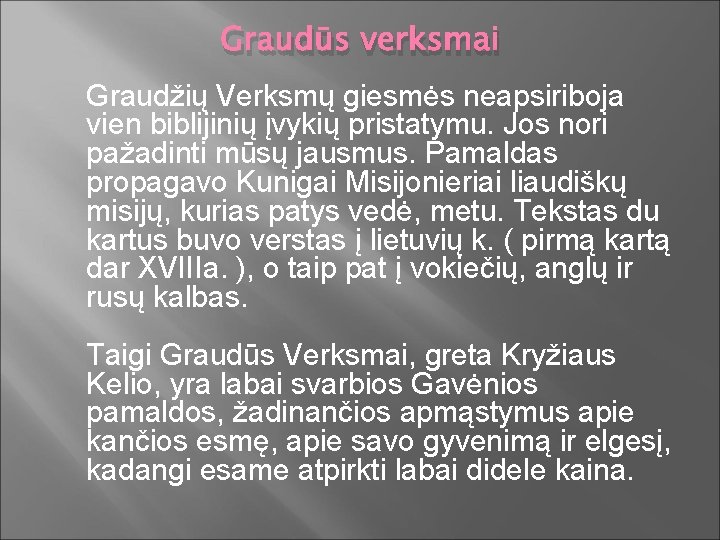 Graudūs verksmai

Graudžių Verksmų giesmės neapsiriboja vien biblijinių įvykių pristatymu. Jos nori pažadinti mūsų jausmus. Pamaldas propagavo Kunigai Misijonieriai liaudiškų misijų, kurias patys vedė, metu. Tekstas du kartus buvo verstas į lietuvių k. ( pirmą kartą dar XVIIIa. ), o taip pat į vokiečių, anglų ir rusų kalbas.

Taigi Graudūs Verksmai, greta Kryžiaus Kelio, yra labai svarbios Gavėnios pamaldos, žadinančios apmąstymus apie kančios esmę, apie savo gyvenimą ir elgesį, kadangi esame atpirkti labai didele kaina.